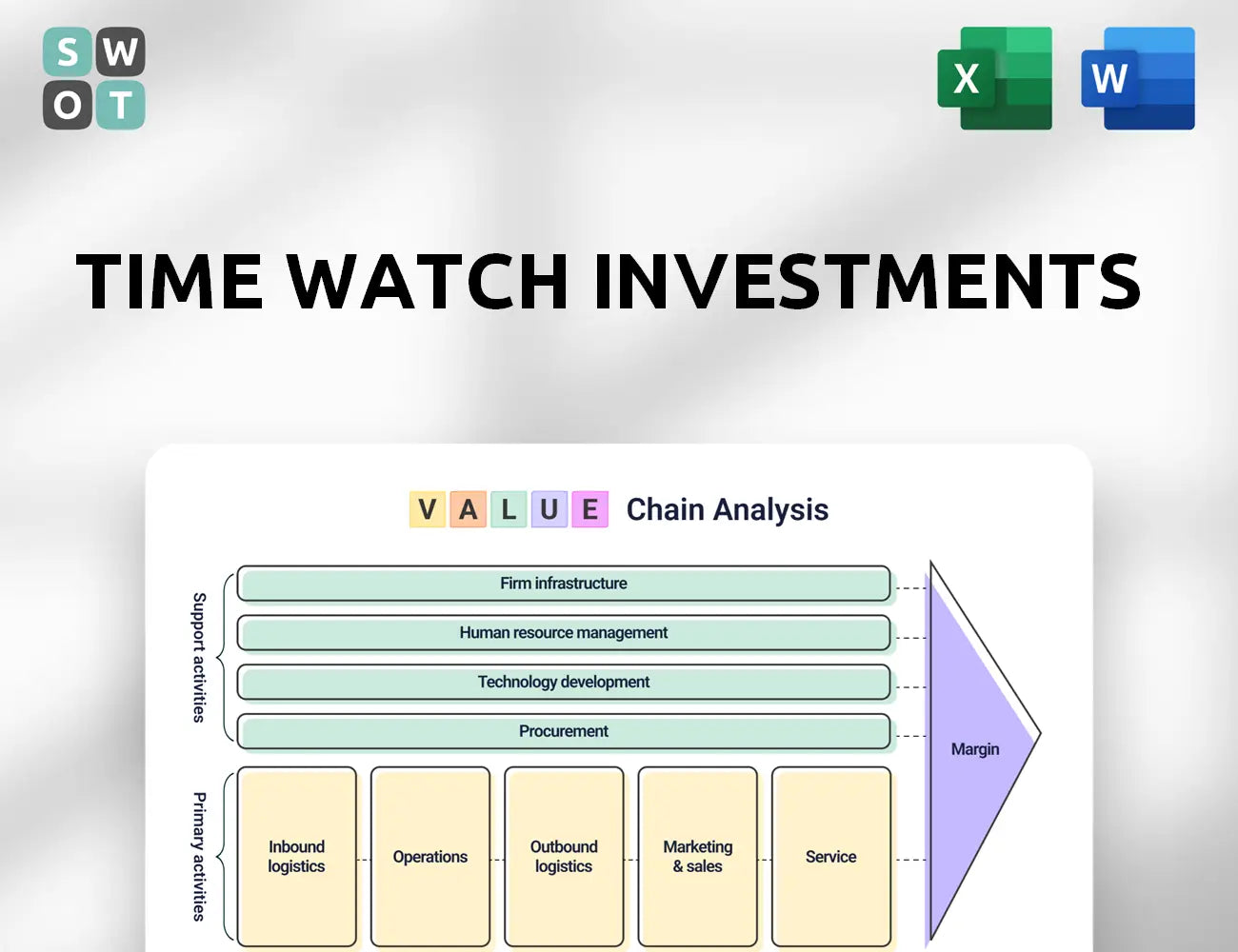 S W
O T

X

W

TIME WATCH INVESTMENTS

V A L U E Chain Analysis

Support activities

Firm infrastructure

Human resource management

Technology development

Procurement

Primary activities

Inbound logistics

Operations

Outbound logistics

Marketing & sales

Service

Margin